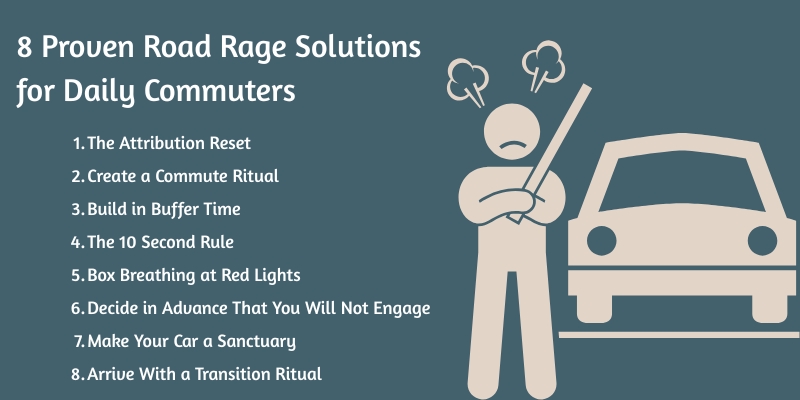 8 Proven Road Rage Solutions for Daily Commuters

1. The Attribution Reset
2. Create a Commute Ritual
3. Build in Buffer Time
4. The 10 Second Rule
5. Box Breathing at Red Lights
6. Decide in Advance That You Will Not Engage
7. Make Your Car a Sanctuary
8. Arrive With a Transition Ritual